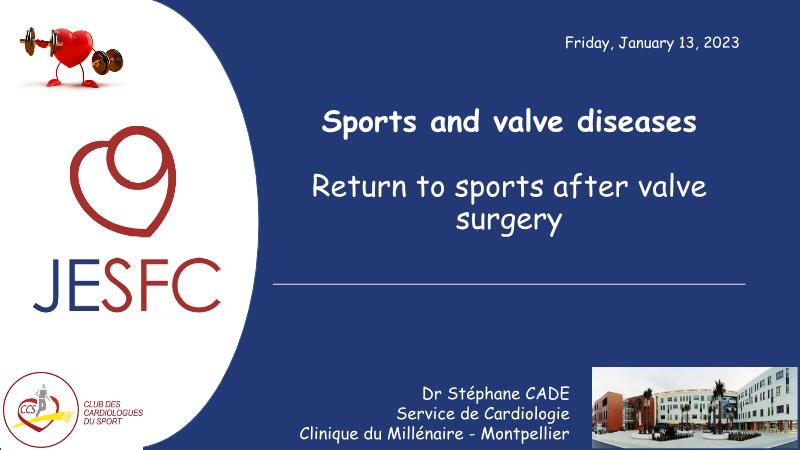 Friday, January 13, 2023

Sports and valve diseases

Return to sports after valve surgery

JESFC

CCS CLUB DES CARDIOLOGUES DU SPORT

Dr Stéphane CADE
Service de Cardiologie
Clinique du Millénaire - Montpellier